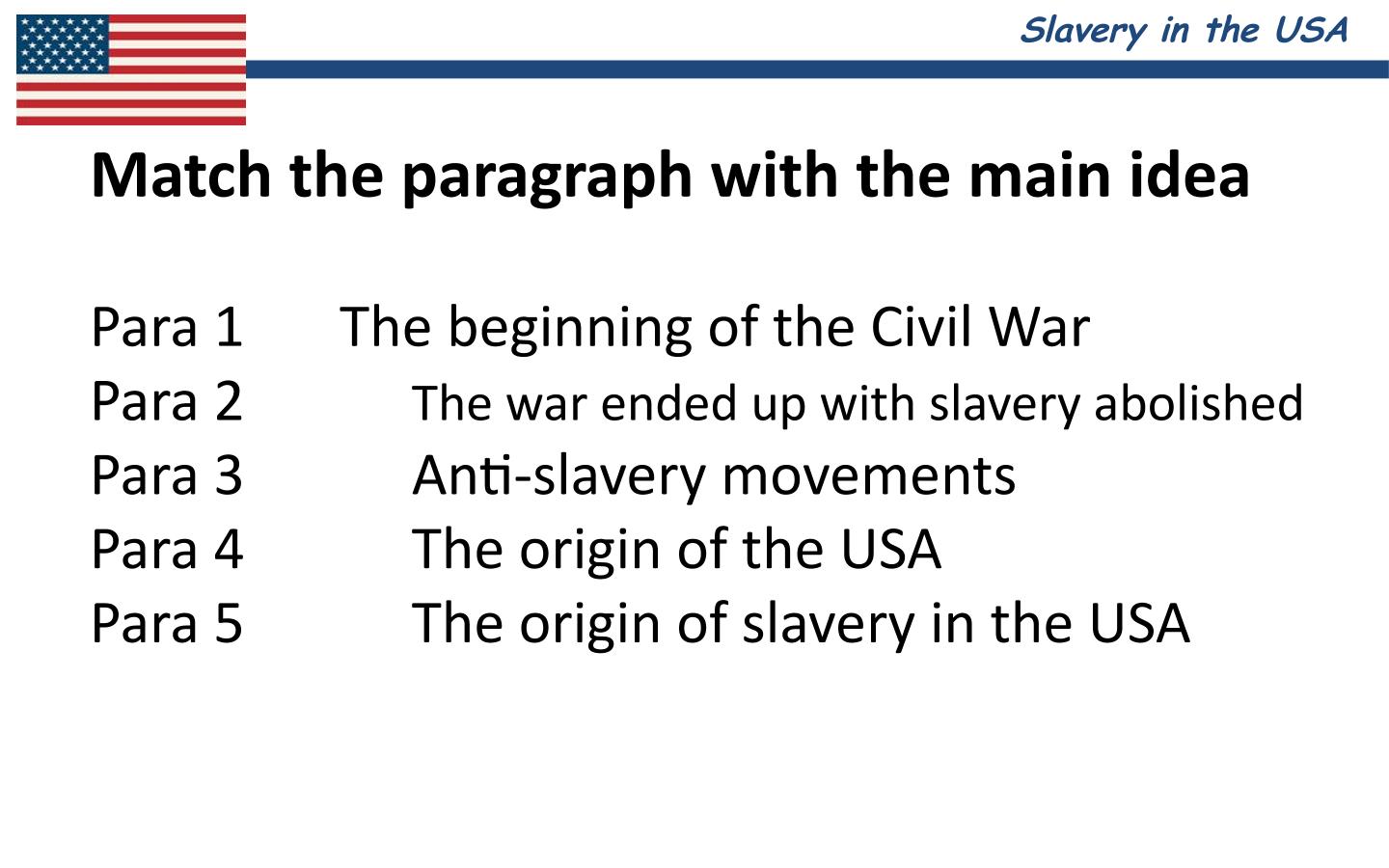 Slavery in the USA

Match the paragraph with the main idea

Para 1 The beginning of the Civil War
Para 2 The war ended up with slavery abolished
Para 3 Anti-slavery movements
Para 4 The origin of the USA
Para 5 The origin of slavery in the USA